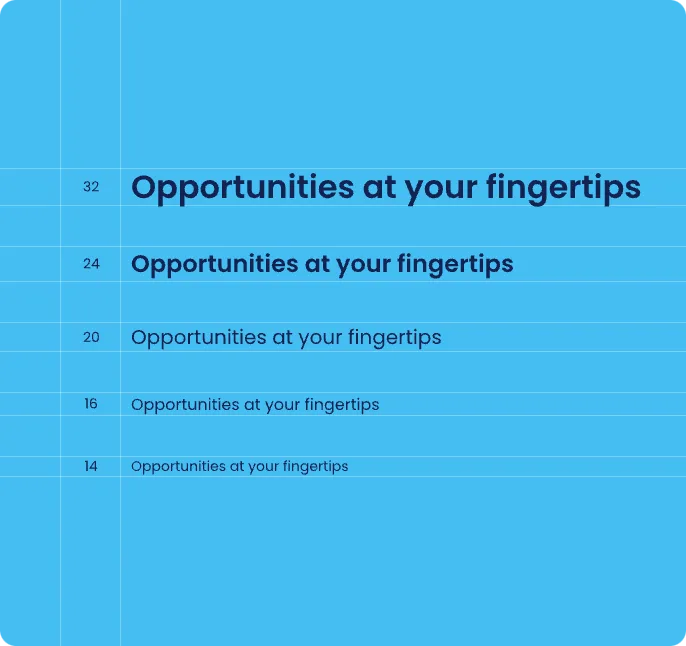 32 Opportunities at your fingertips

24 Opportunities at your fingertips

20 Opportunities at your fingertips

16 Opportunities at your fingertips

14 Opportunities at your fingertips